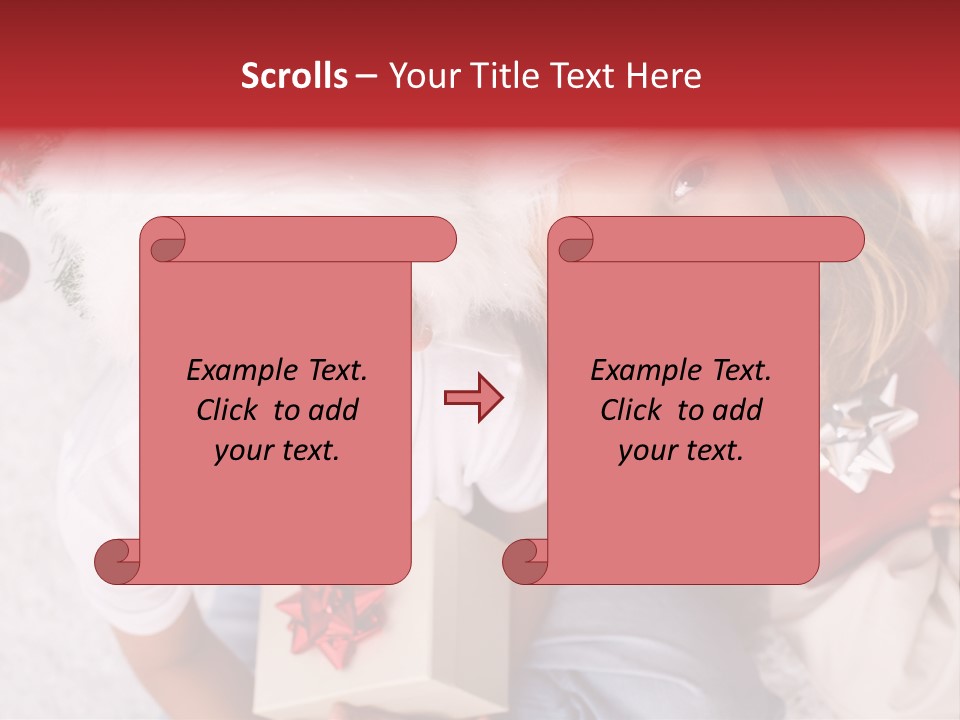 Scrolls – Your Title Text Here

Example Text. Click to add your text.

Example Text. Click to add your text.